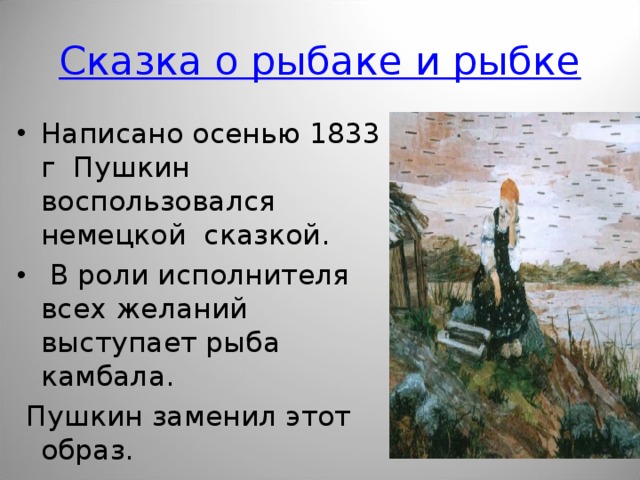 Сказка о рыбаке и рыбке

• Написано осенью 1833 г Пушкин воспользовался немецкой сказкой.
• В роли исполнителя всех желаний выступает рыба камбала.

Пушкин заменил этот образ.